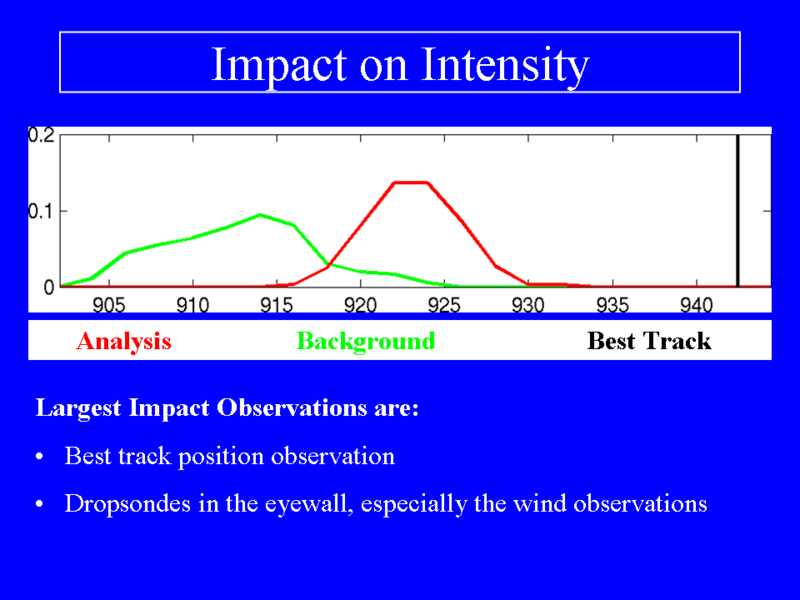 Impact on Intensity

0.2
0.1
0
905 910 915 920 925 930 935 940

Analysis Background Best Track

Largest Impact Observations are:

• Best track position observation

• Dropsondes in the eyewall, especially the wind observations